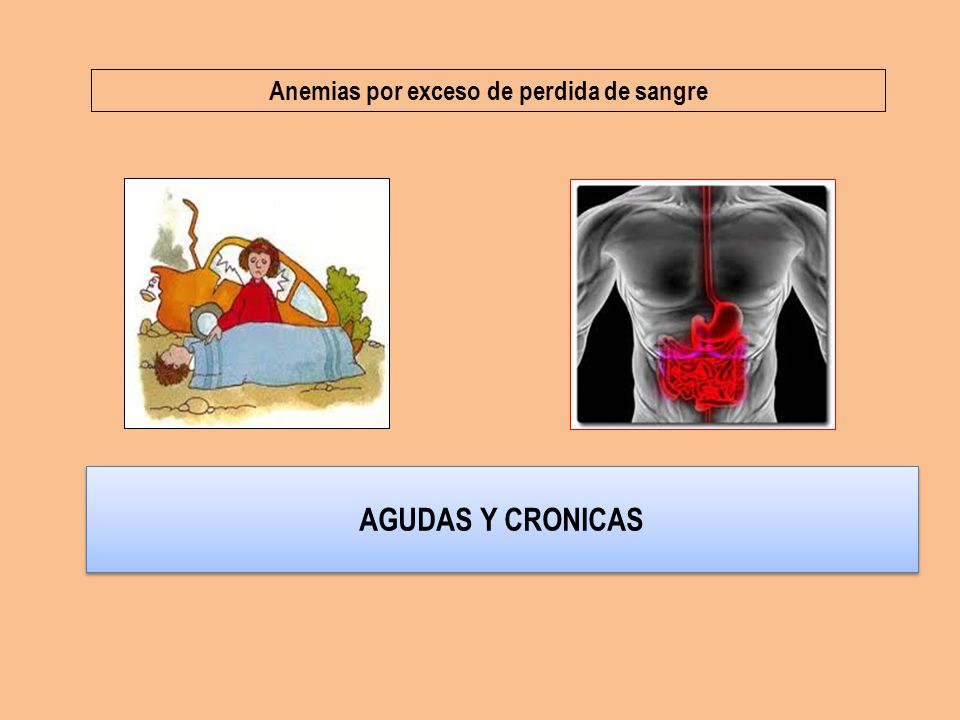 Anemias por exceso de perdida de sangre

AGUDAS Y CRONICAS